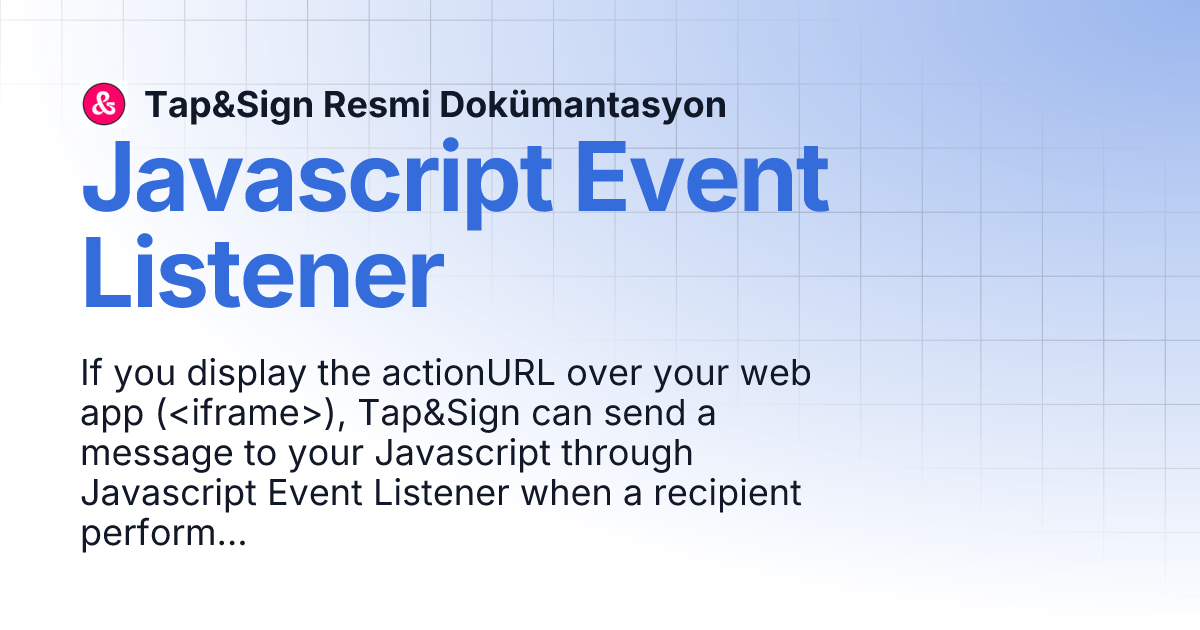 &

Tap&Sign Resmi Dokümantasyon

Javascript Event Listener

If you display the actionURL over your web app (<iframe>), Tap&Sign can send a message to your Javascript through Javascript Event Listener when a recipient perform...